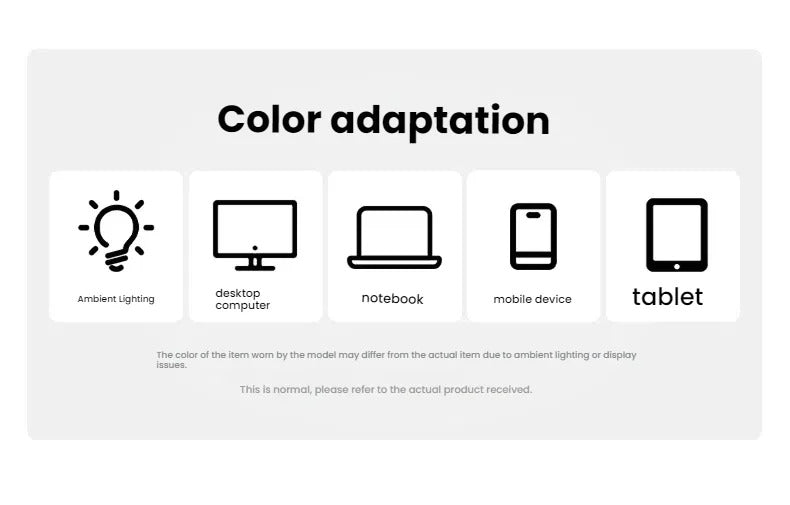 Color adaptation

Ambient Lighting

desktop computer

notebook

mobile device

tablet

The color of the item worn by the model may differ from the actual item due to ambient lighting or display issues.

This is normal, please refer to the actual product received.